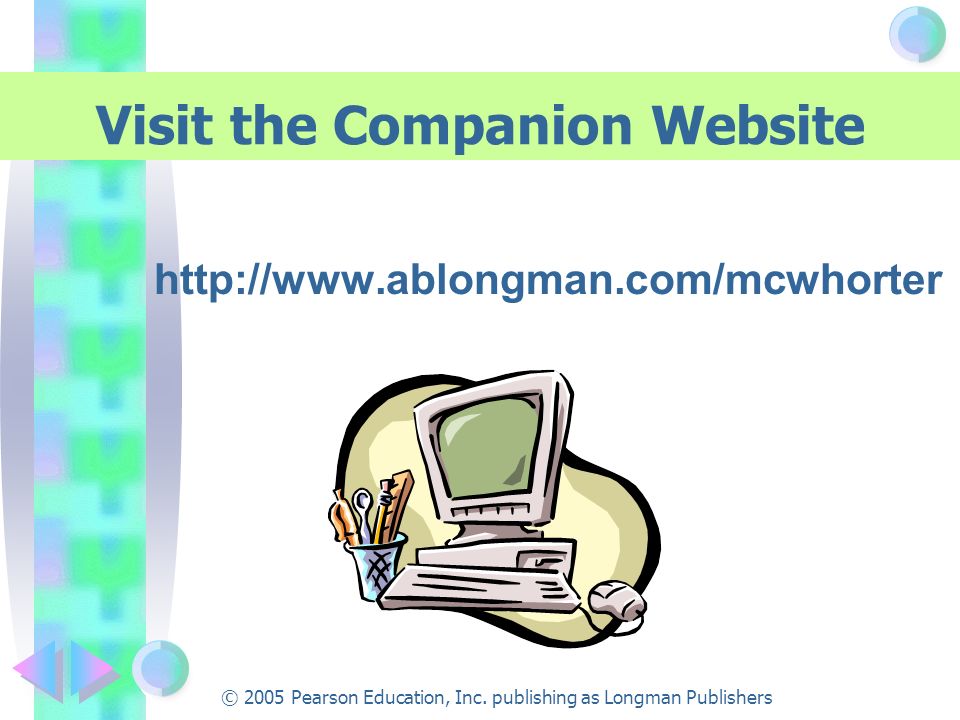 Visit the Companion Website

http://www.ablongman.com/mcwhorter

© 2005 Pearson Education, Inc. publishing as Longman Publishers